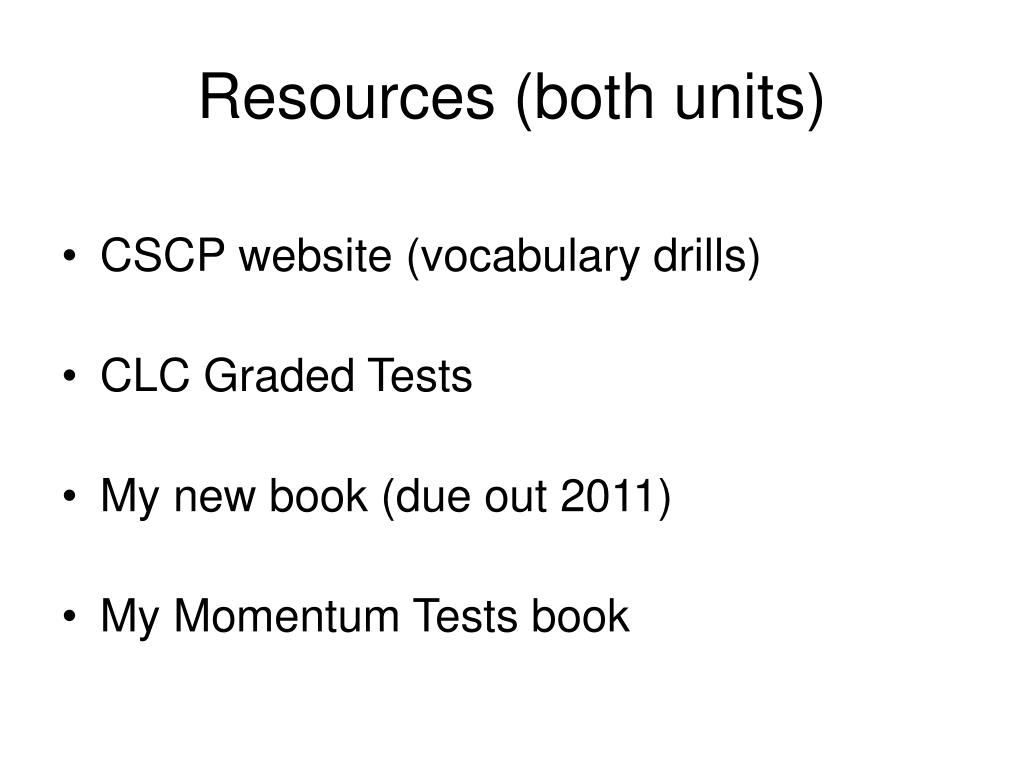 Resources (both units)

• CSCP website (vocabulary drills)

• CLC Graded Tests

• My new book (due out 2011)

• My Momentum Tests book